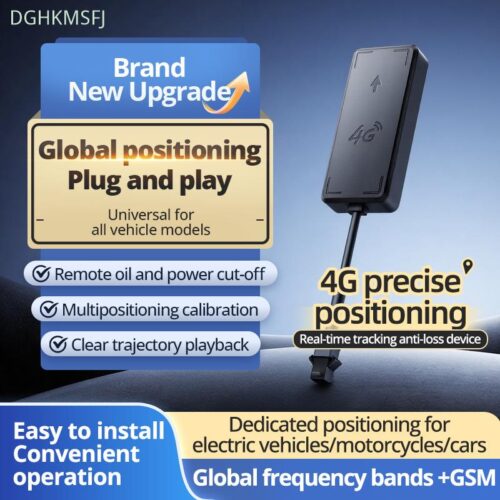 DGHKMSFJ

Brand New Upgrade

Global positioning
Plug and play

Universal for all vehicle models

Remote oil and power cut-off

Multipositioning calibration

Clear trajectory playback

4G

4G precise positioning

Real-time tracking anti-loss device

Easy to install
Convenient operation

Dedicated positioning for electric vehicles/motorcycles/cars

Global frequency bands +GSM